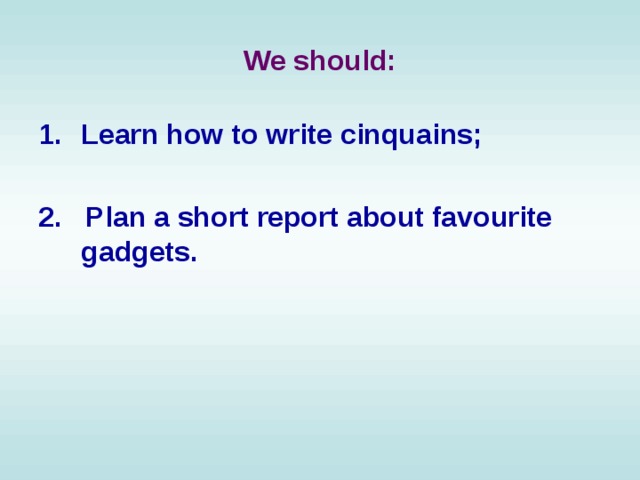 We should:

1. Learn how to write cinquains;

2. Plan a short report about favourite gadgets.